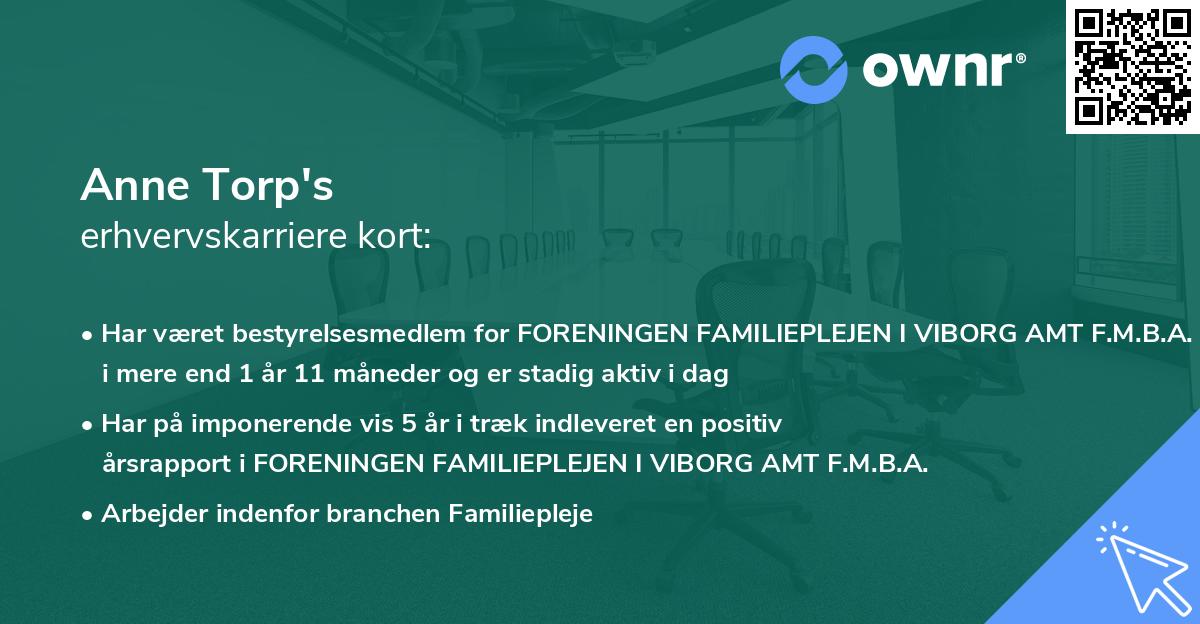 ownr®

Anne Torp's
erhvervskarriere kort:

• Har været bestyrelsesmedlem for FORENINGEN FAMILIEPLEJEN I VIBORG AMT F.M.B.A. i mere end 1 år 11 måneder og er stadig aktiv i dag

• Har på imponerende vis 5 år i træk indleveret en positiv årsrapport i FORENINGEN FAMILIEPLEJEN I VIBORG AMT F.M.B.A.

• Arbejder indenfor branchen Familiepleje